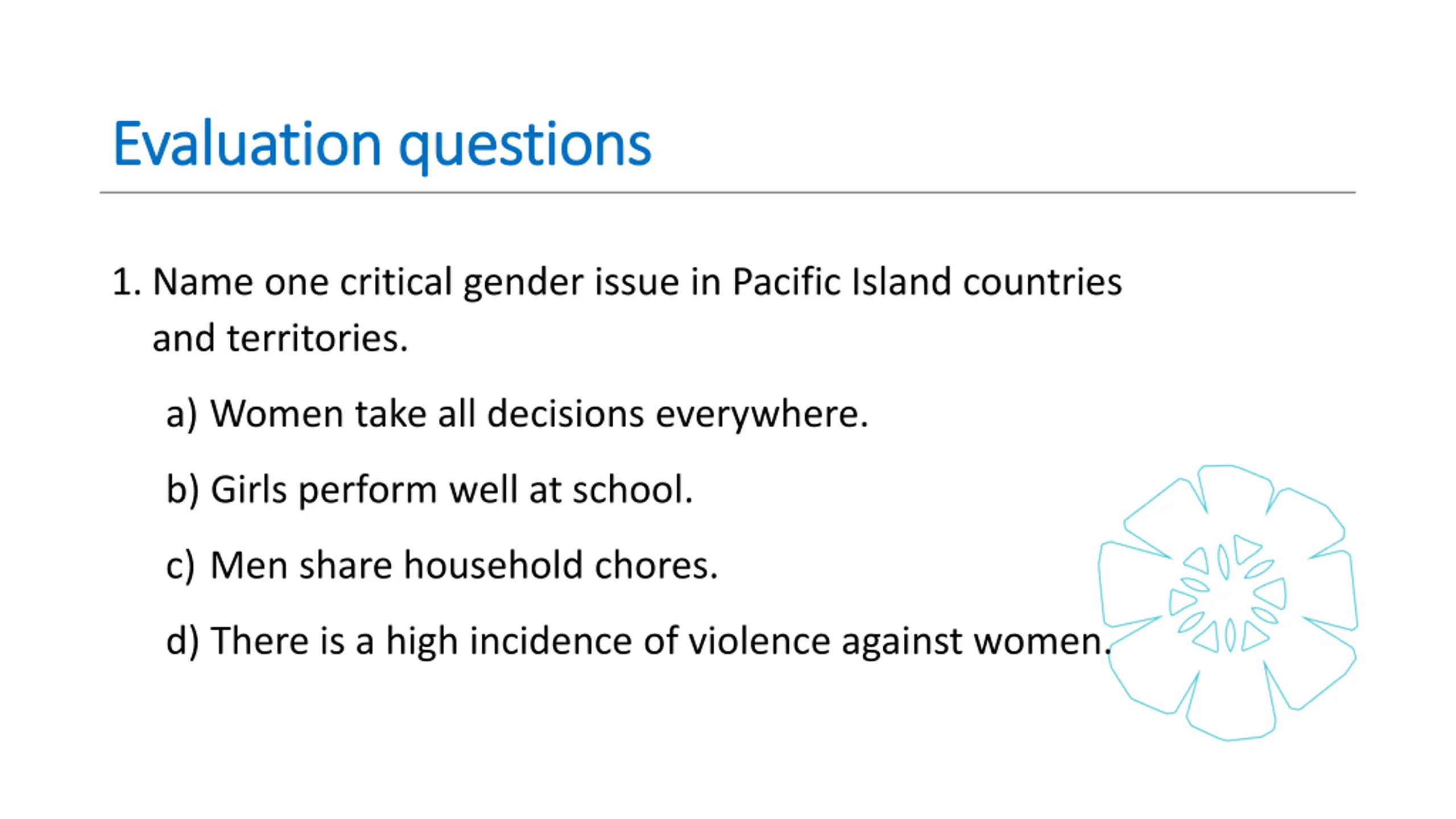 Evaluation questions

1. Name one critical gender issue in Pacific Island countries and territories.

a) Women take all decisions everywhere.

b) Girls perform well at school.

c) Men share household chores.

d) There is a high incidence of violence against women.